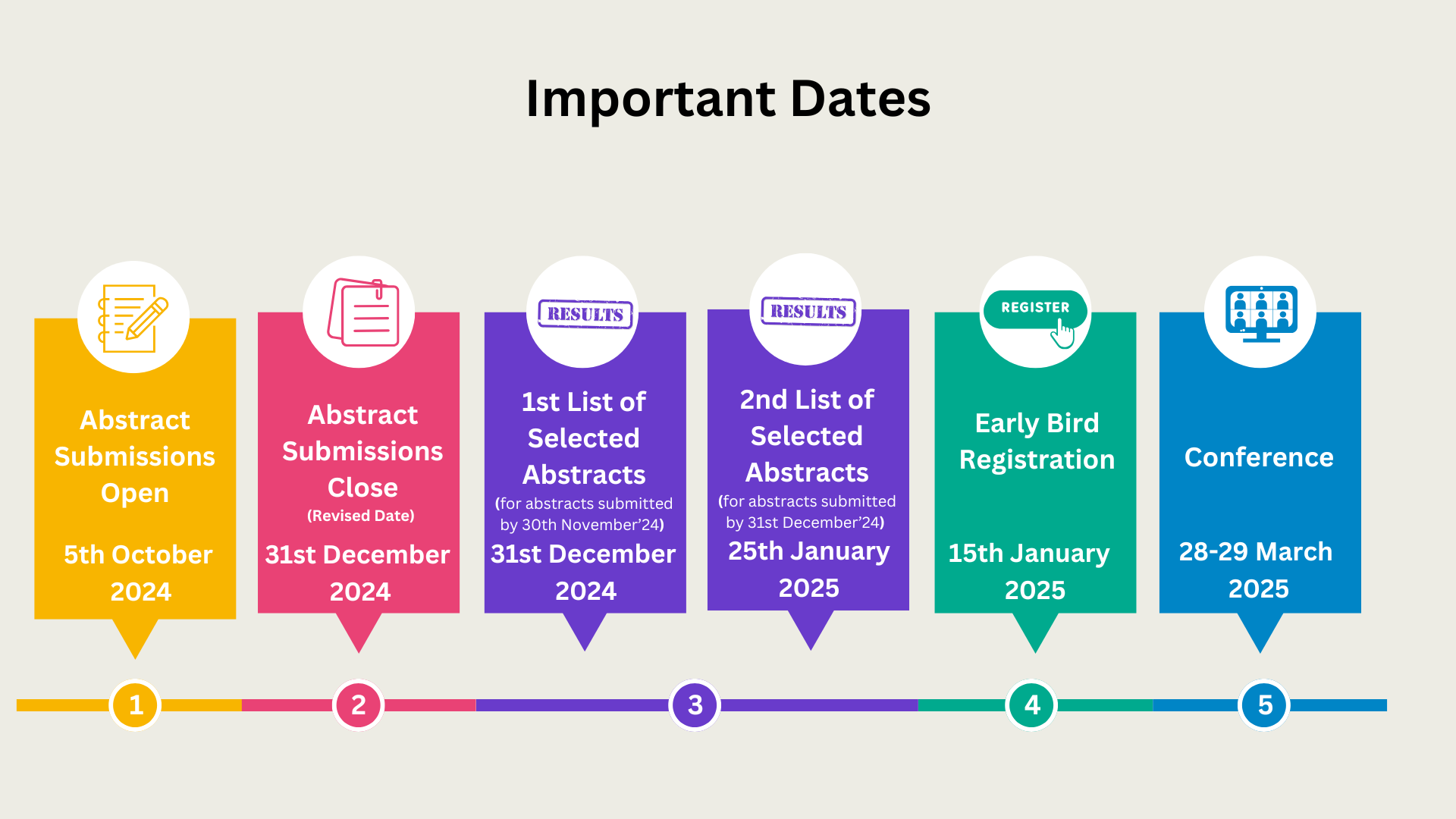 Important Dates

Abstract Submissions Open

5th October 2024

Abstract Submissions Close
(Revised Date)

31st December 2024

RESULTS

1st List of Selected Abstracts
(for abstracts submitted by 30th November'24)

31st December 2024

RESULTS

2nd List of Selected Abstracts
(for abstracts submitted by 31st December'24)

25th January 2025

REGISTER

Early Bird Registration

15th January 2025

Conference

28-29 March 2025

1

2

3

4

5